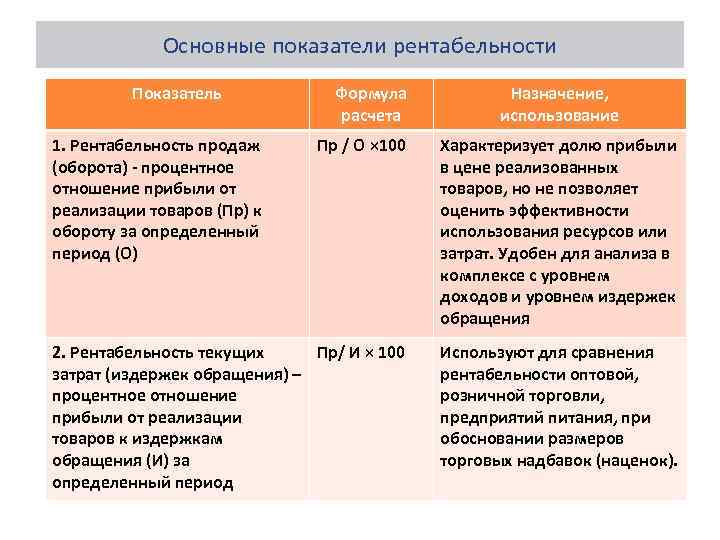 Основные показатели рентабельности

| Показатель | Формула расчета | Назначение, использование |
|---|---|---|
| 1. Рентабельность продаж (оборота) - процентное отношение прибыли от реализации товаров (Пр) к обороту за определенный период (О) | Пр / О ×100 | Характеризует долю прибыли в цене реализованных товаров, но не позволяет оценить эффективности использования ресурсов или затрат. Удобен для анализа в комплексе с уровнем доходов и уровнем издержек обращения |
| 2. Рентабельность текущих затрат (издержек обращения) – процентное отношение прибыли от реализации товаров к издержкам обращения (И) за определенный период | Пр/ И × 100 | Используют для сравнения рентабельности оптовой, розничной торговли, предприятий питания, при обосновании размеров торговых надбавок (наценок). |